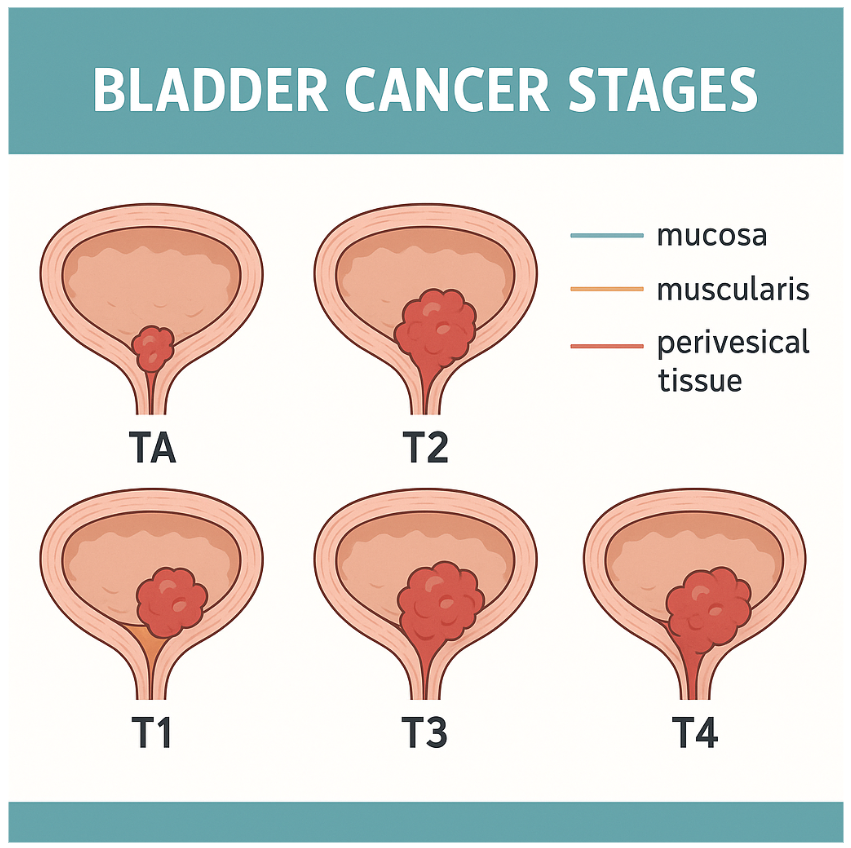 BLADDER CANCER STAGES

mucosa

muscularis

perivesical tissue

TA

T2

T1

T3

T4